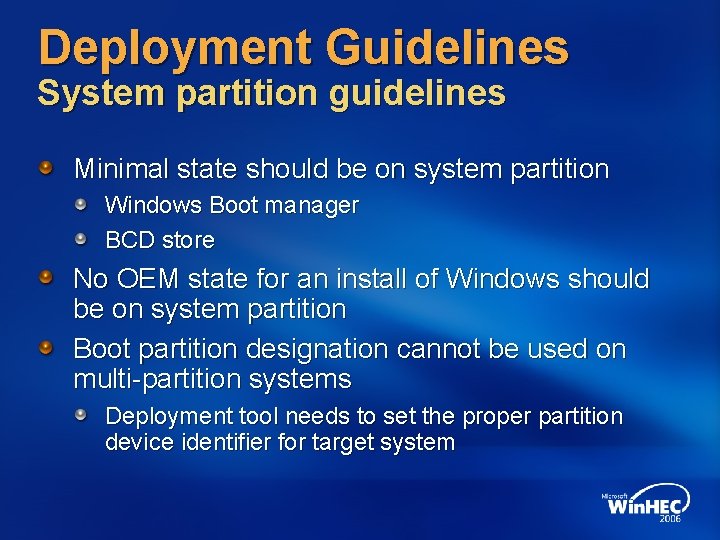 Deployment Guidelines
System partition guidelines

Minimal state should be on system partition

Windows Boot manager

BCD store

No OEM state for an install of Windows should be on system partition

Boot partition designation cannot be used on multi-partition systems

Deployment tool needs to set the proper partition device identifier for target system

Microsoft WinHEC 2006